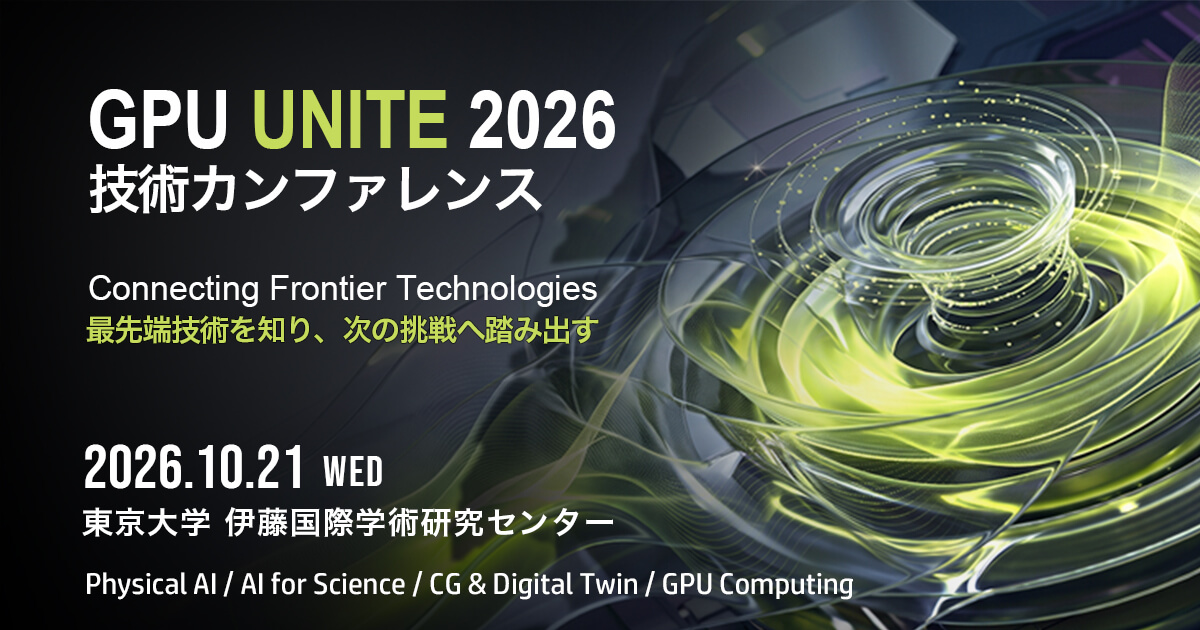 GPU UNITE 2026
技術カンファレンス

Connecting Frontier Technologies
最先端技術を知り、次の挑戦へ踏み出す

2026.10.21 WED
東京大学 伊藤国際学術研究センター

Physical AI / AI for Science / CG & Digital Twin / GPU Computing